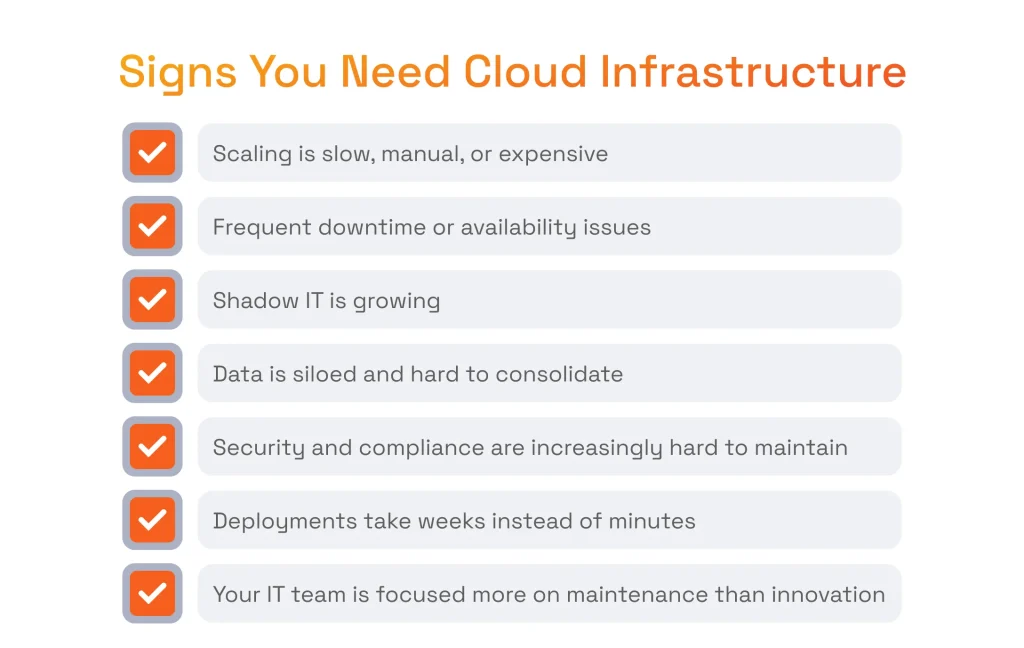 Signs You Need Cloud Infrastructure

Scaling is slow, manual, or expensive

Frequent downtime or availability issues

Shadow IT is growing

Data is siloed and hard to consolidate

Security and compliance are increasingly hard to maintain

Deployments take weeks instead of minutes

Your IT team is focused more on maintenance than innovation